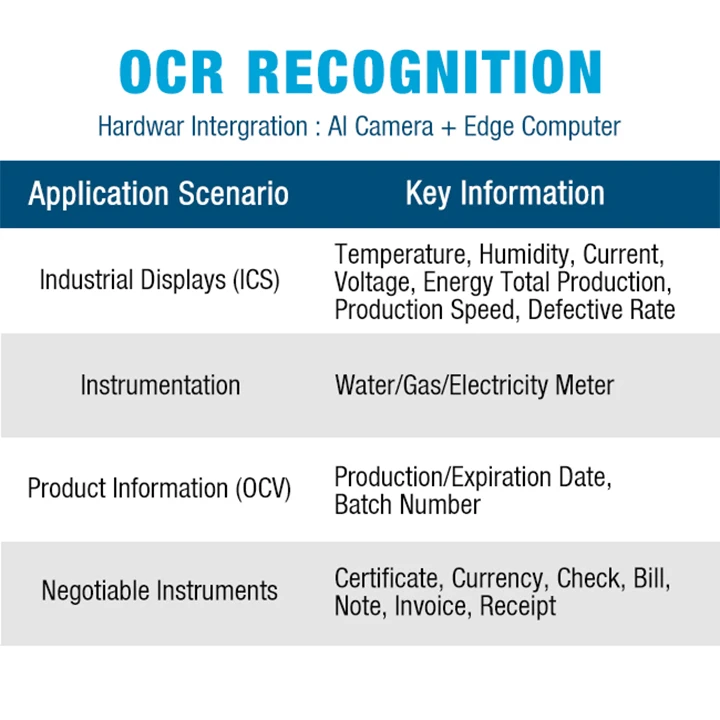 OCR RECOGNITION

Hardwar Intergration : AI Camera + Edge Computer

| Application Scenario | Key Information |
|---|---|
| Industrial Displays (ICS) | Temperature, Humidity, Current, Voltage, Energy Total Production, Production Speed, Defective Rate |
| Instrumentation | Water/Gas/Electricity Meter |
| Product Information (OCV) | Production/Expiration Date, Batch Number |
| Negotiable Instruments | Certificate, Currency, Check, Bill, Note, Invoice, Receipt |